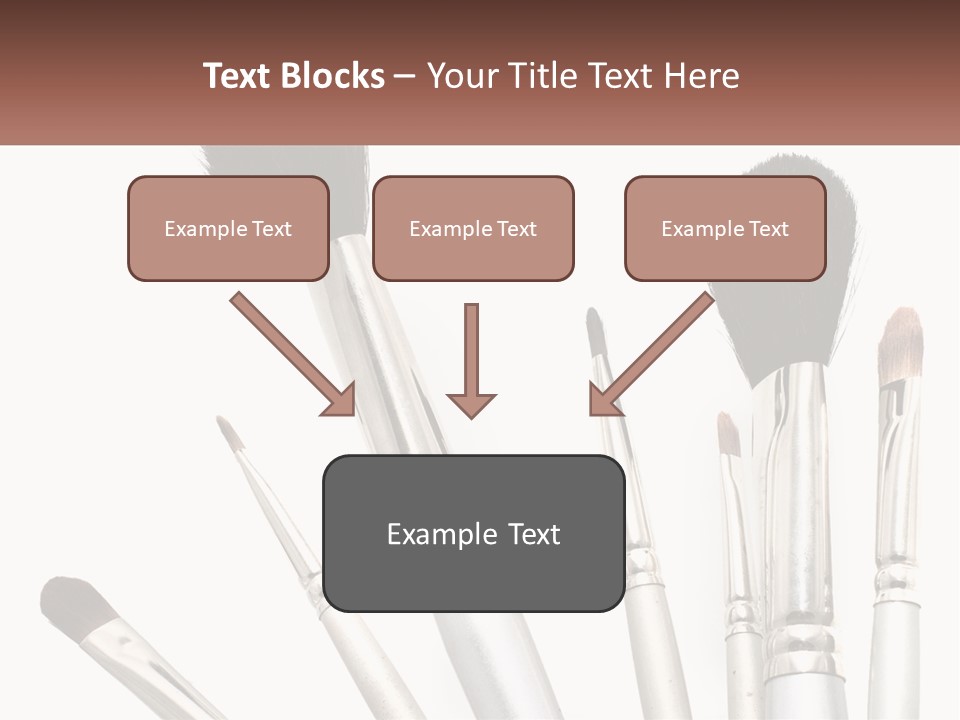 Text Blocks – Your Title Text Here

Example Text

Example Text

Example Text

Example Text